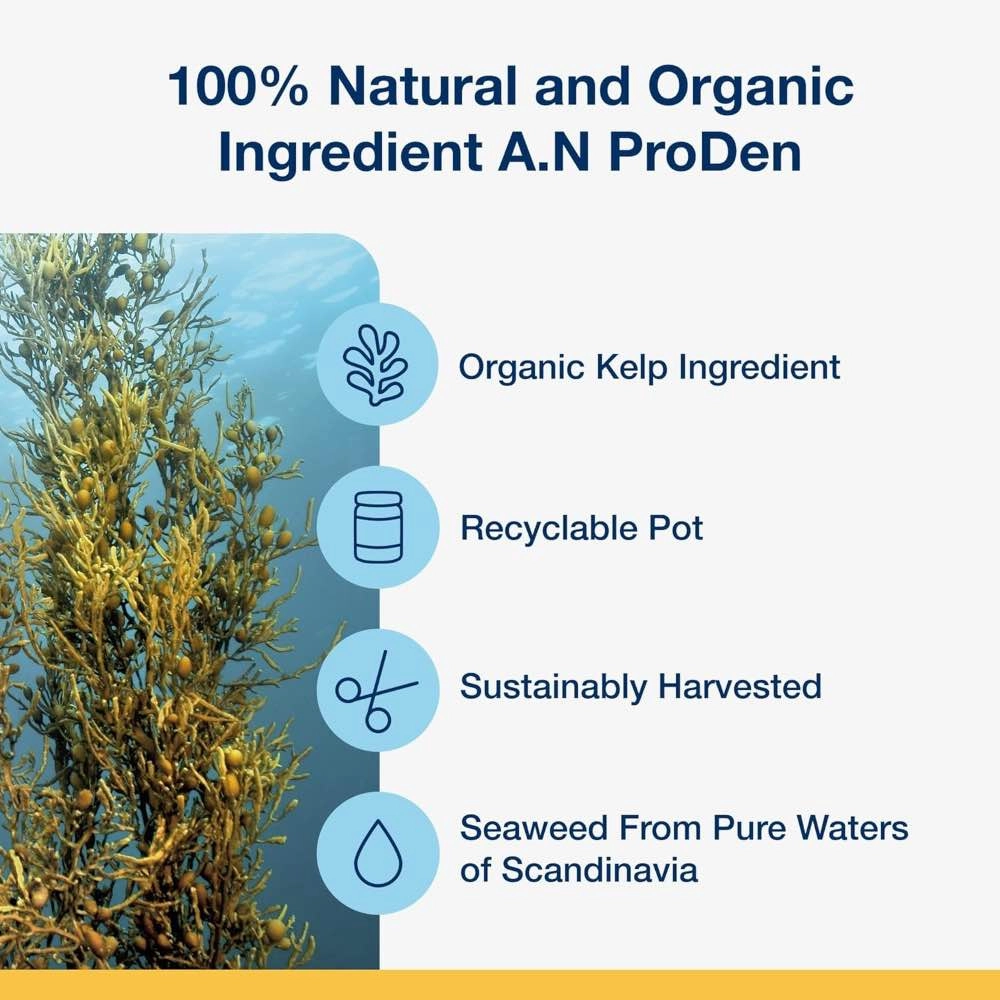 100% Natural and Organic Ingredient A.N ProDen

Organic Kelp Ingredient

Recyclable Pot

Sustainably Harvested

Seaweed From Pure Waters of Scandinavia